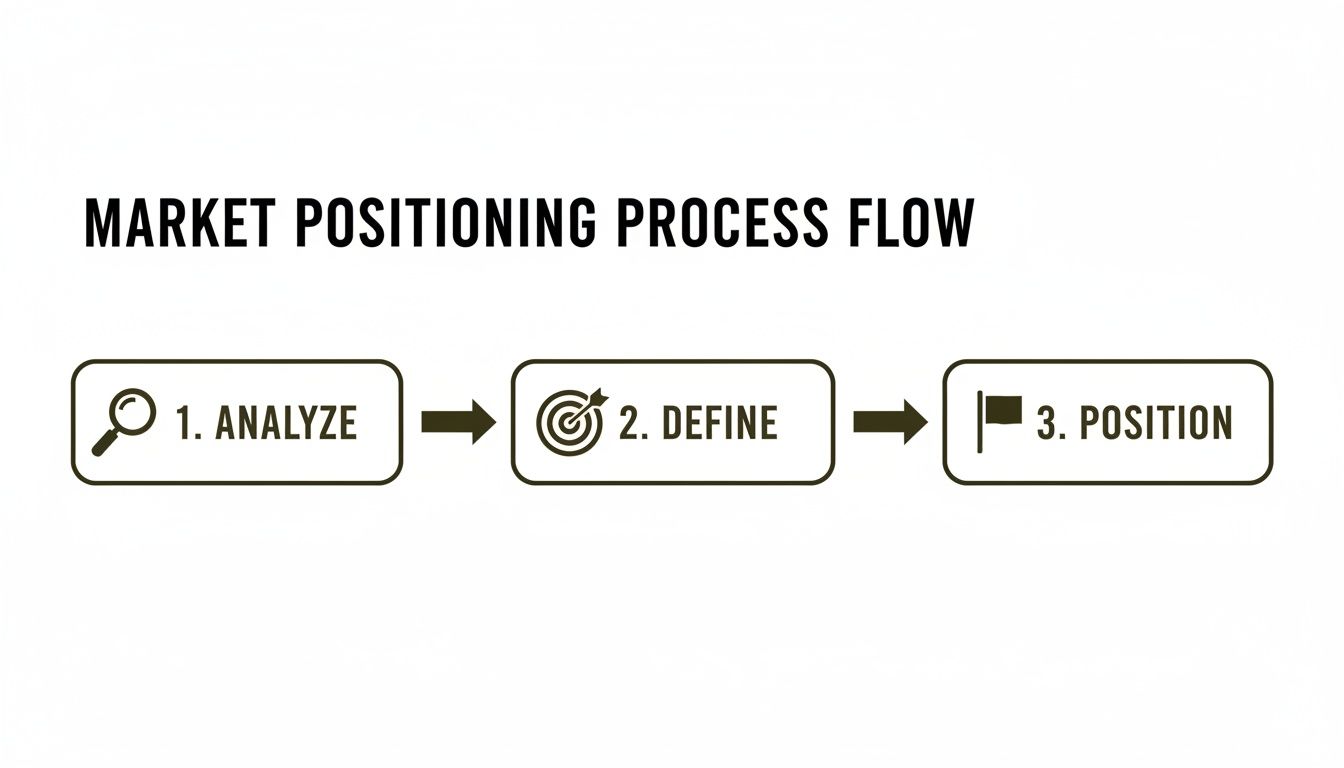 MARKET POSITIONING PROCESS FLOW

1. ANALYZE

2. DEFINE

3. POSITION